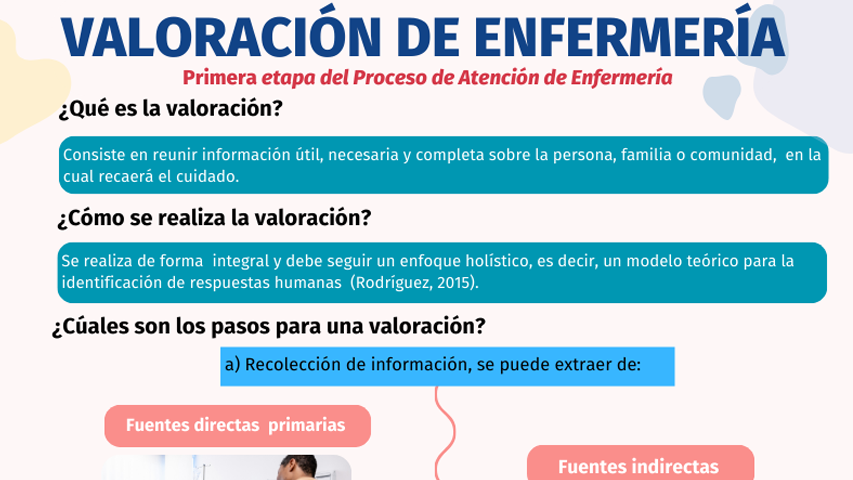 VALORACIÓN DE ENFERMERÍA

Primera etapa del Proceso de Atención de Enfermería

¿Qué es la valoración?

Consiste en reunir información útil, necesaria y completa sobre la persona, familia o comunidad, en la cual recaerá el cuidado.

¿Cómo se realiza la valoración?

Se realiza de forma integral y debe seguir un enfoque holístico, es decir, un modelo teórico para la identificación de respuestas humanas (Rodríguez, 2015).

¿Cúales son los pasos para una valoración?

a) Recolección de información, se puede extraer de:

Fuentes directas primarias

Fuentes indirectas